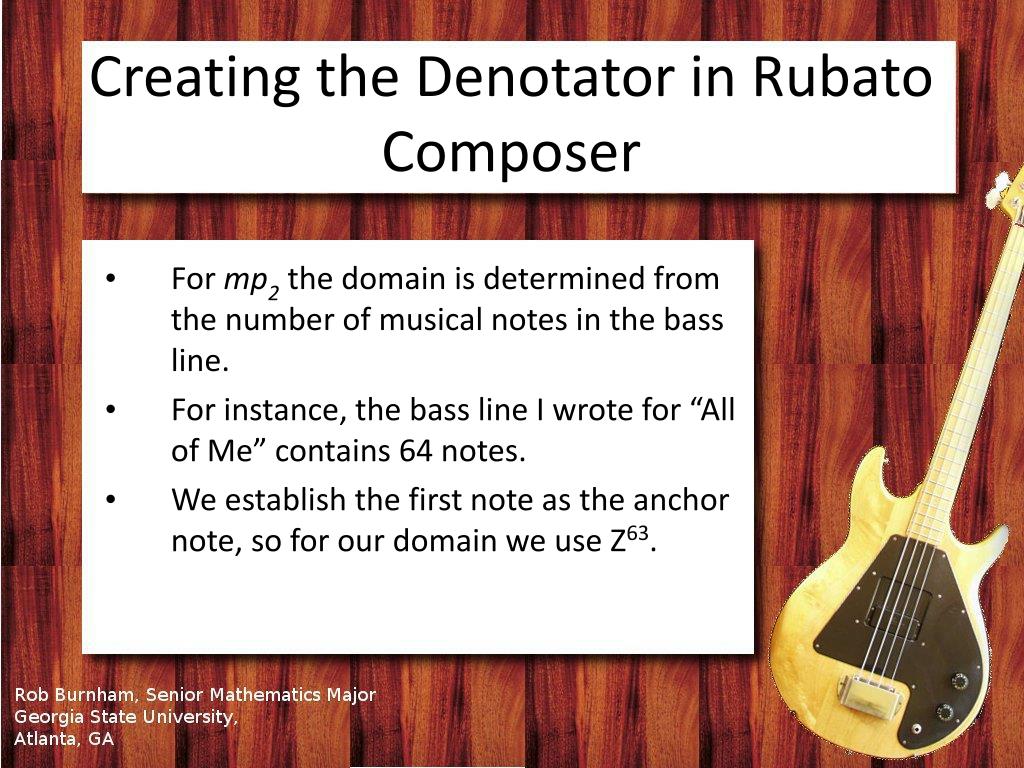 Creating the Denotator in Rubato Composer

• For $mp_2$ the domain is determined from the number of musical notes in the bass line.

• For instance, the bass line I wrote for “All of Me” contains 64 notes.

• We establish the first note as the anchor note, so for our domain we use $Z^{63}$.

Rob Burnham, Senior Mathematics Major
Georgia State University,
Atlanta, GA